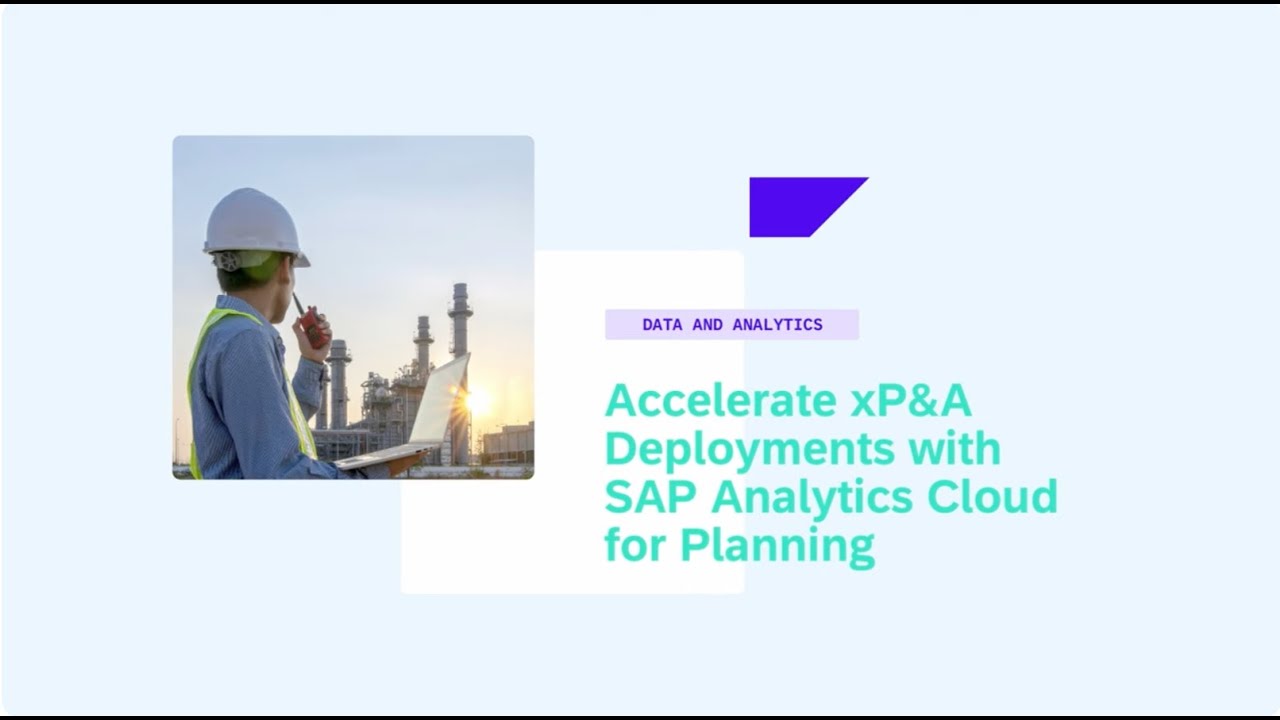 DATA AND ANALYTICS

Accelerate xP&A Deployments with SAP Analytics Cloud for Planning